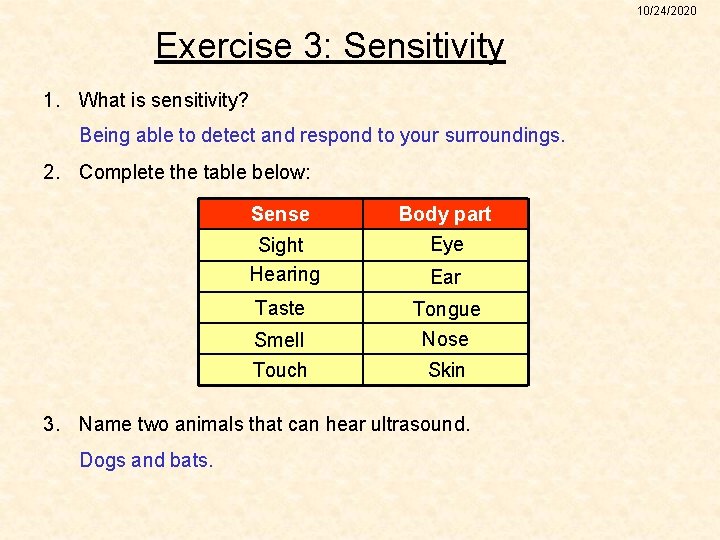 10/24/2020

Exercise 3: Sensitivity

1. What is sensitivity?

Being able to detect and respond to your surroundings.

2. Complete the table below:

| Sense | Body part |
|---|---|
| Sight | Eye |
| Hearing | Ear |
| Taste | Tongue |
| Smell | Nose |
| Touch | Skin |

3. Name two animals that can hear ultrasound.

Dogs and bats.